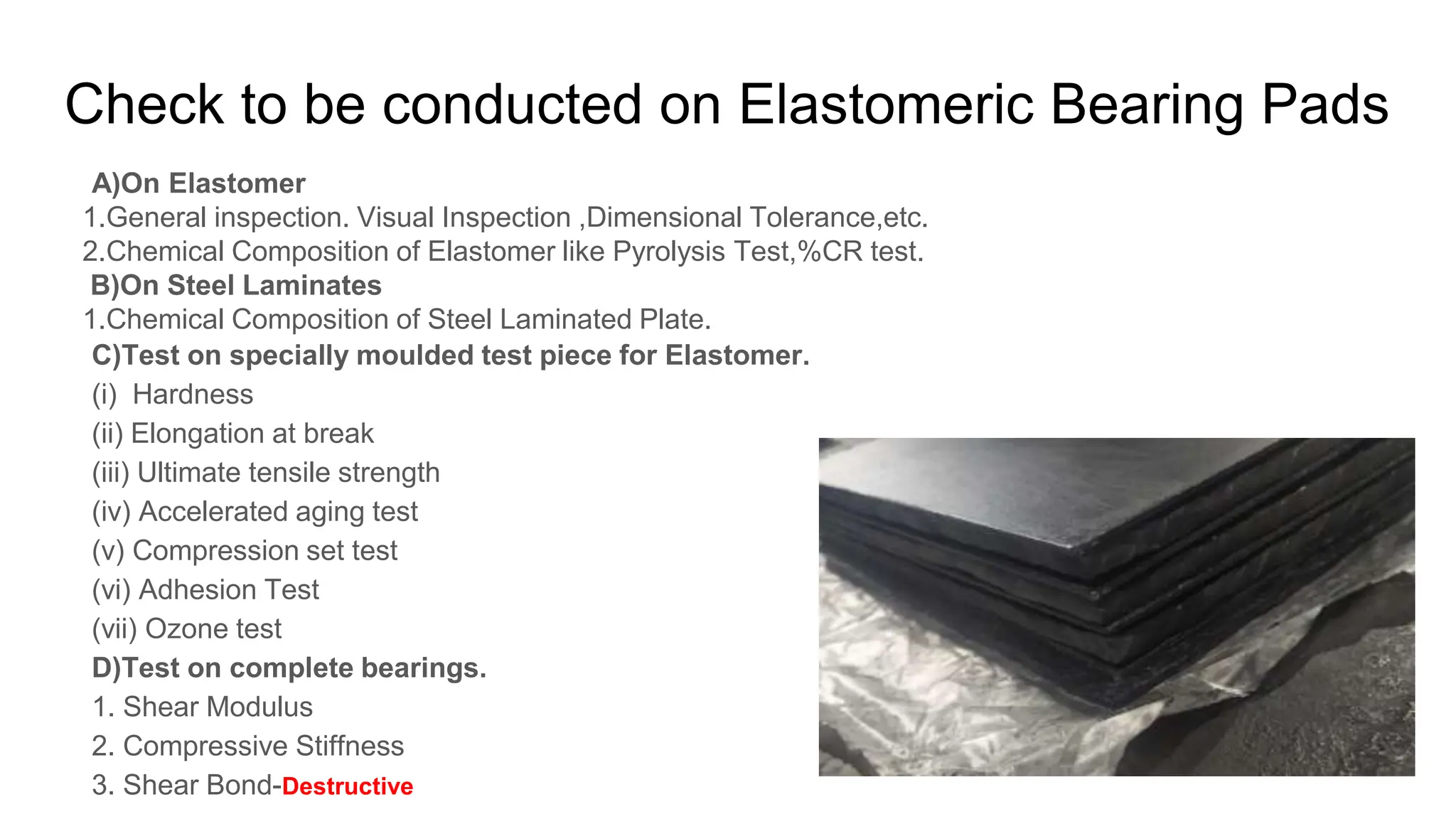 Check to be conducted on Elastomeric Bearing Pads

A)On Elastomer
1.General inspection. Visual Inspection ,Dimensional Tolerance,etc.
2.Chemical Composition of Elastomer like Pyrolysis Test,%CR test.
B)On Steel Laminates
1.Chemical Composition of Steel Laminated Plate.
C)Test on specially moulded test piece for Elastomer.
(i) Hardness
(ii) Elongation at break
(iii) Ultimate tensile strength
(iv) Accelerated aging test
(v) Compression set test
(vi) Adhesion Test
(vii) Ozone test
D)Test on complete bearings.
1. Shear Modulus
2. Compressive Stiffness
3. Shear Bond-Destructive